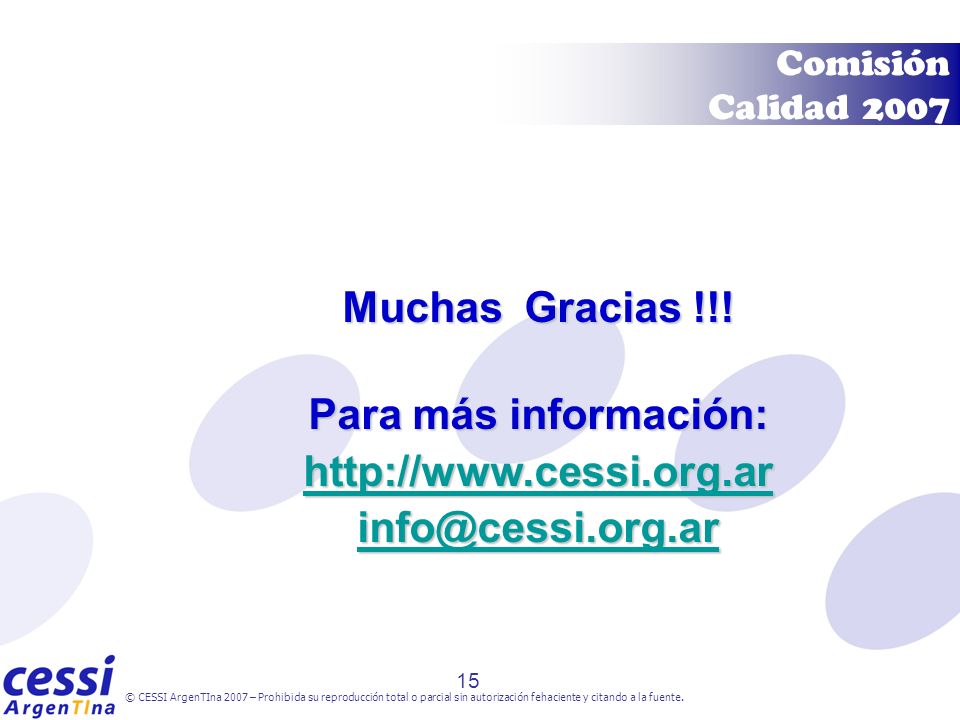 Comisión
Calidad 2007

Muchas Gracias !!!

Para más información:
http://www.cessi.org.ar
info@cessi.org.ar

15

cessi
ArgenTIna

© CESSI ArgenTIna 2007 – Prohibida su reproducción total o parcial sin autorización fehaciente y citando a la fuente.